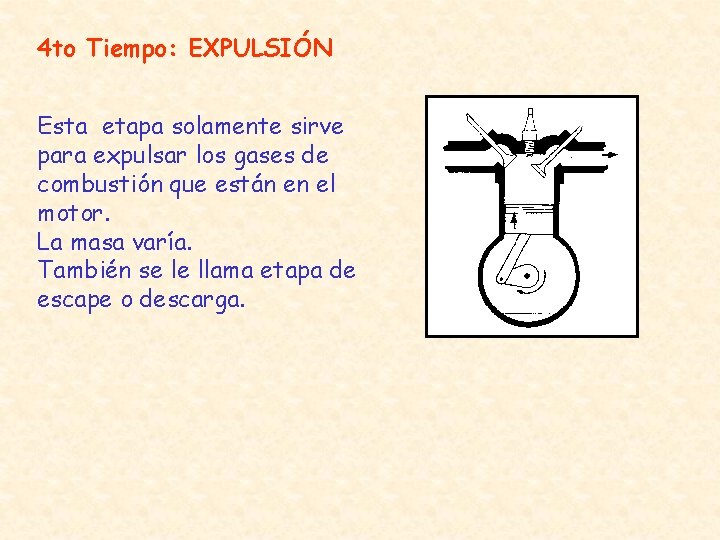 4to Tiempo: EXPULSIÓN

Esta etapa solamente sirve para expulsar los gases de combustión que están en el motor.
La masa varía.
También se le llama etapa de escape o descarga.